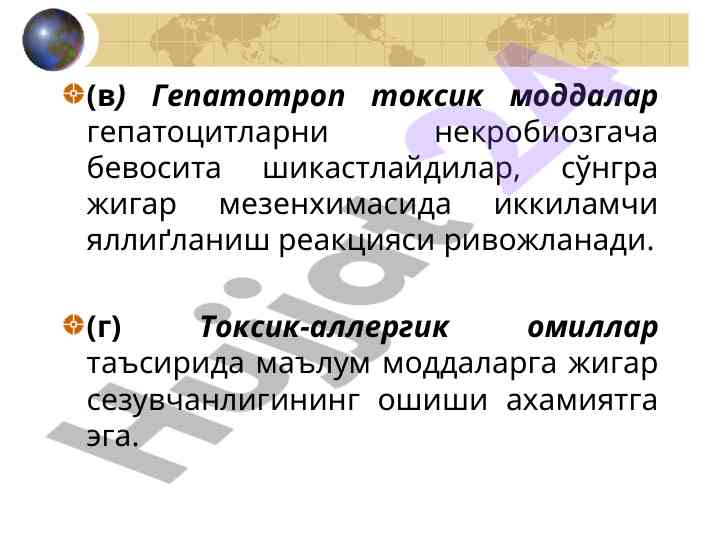 (в) Гепатотроп токсик моддалар гепатоцитларни некробиозгача бевосита шикастлайдилар, сўнгра жигар мезенхимасида иккиламчи яллиғланиш реакцияси ривожланади.

(г) Токсик-аллергик омиллар таъсирида маълум моддаларга жигар сезувчанлигининг ошиши ахамиятга эга.

Hujjat24